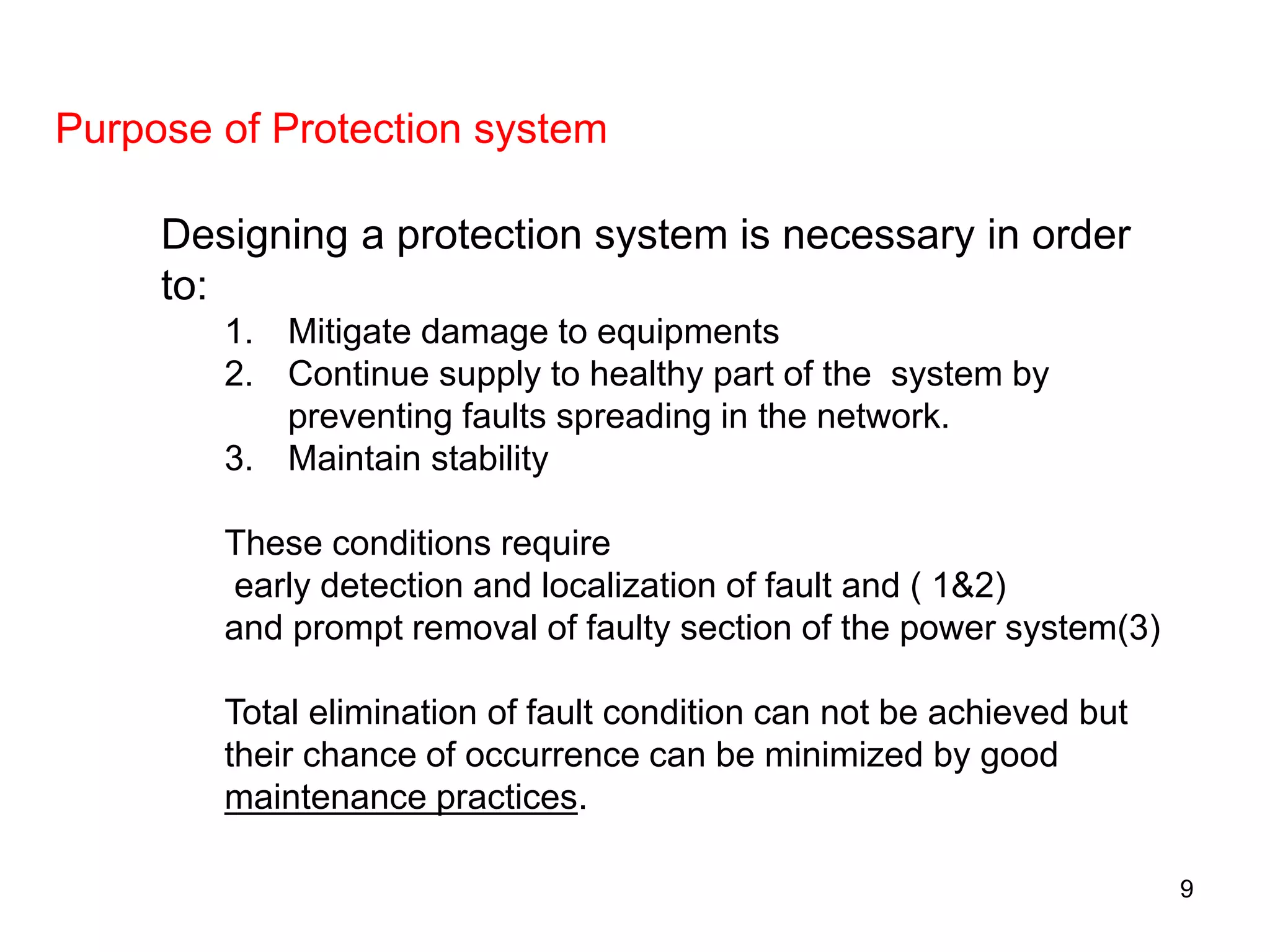 Purpose of Protection system

Designing a protection system is necessary in order to:

1. Mitigate damage to equipments
2. Continue supply to healthy part of the system by preventing faults spreading in the network.
3. Maintain stability

These conditions require
early detection and localization of fault and ( 1&2)
and prompt removal of faulty section of the power system(3)

Total elimination of fault condition can not be achieved but their chance of occurrence can be minimized by good maintenance practices.

9